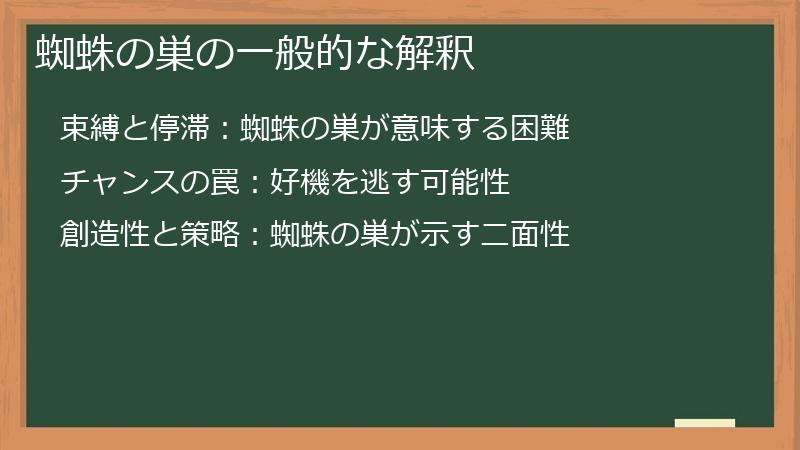 蜘蛛の巣の一般的な解釈

束縛と停滞：蜘蛛の巣が意味する困難

チャンスの罠：好機を逃す可能性

創造性と策略：蜘蛛の巣が示す二面性